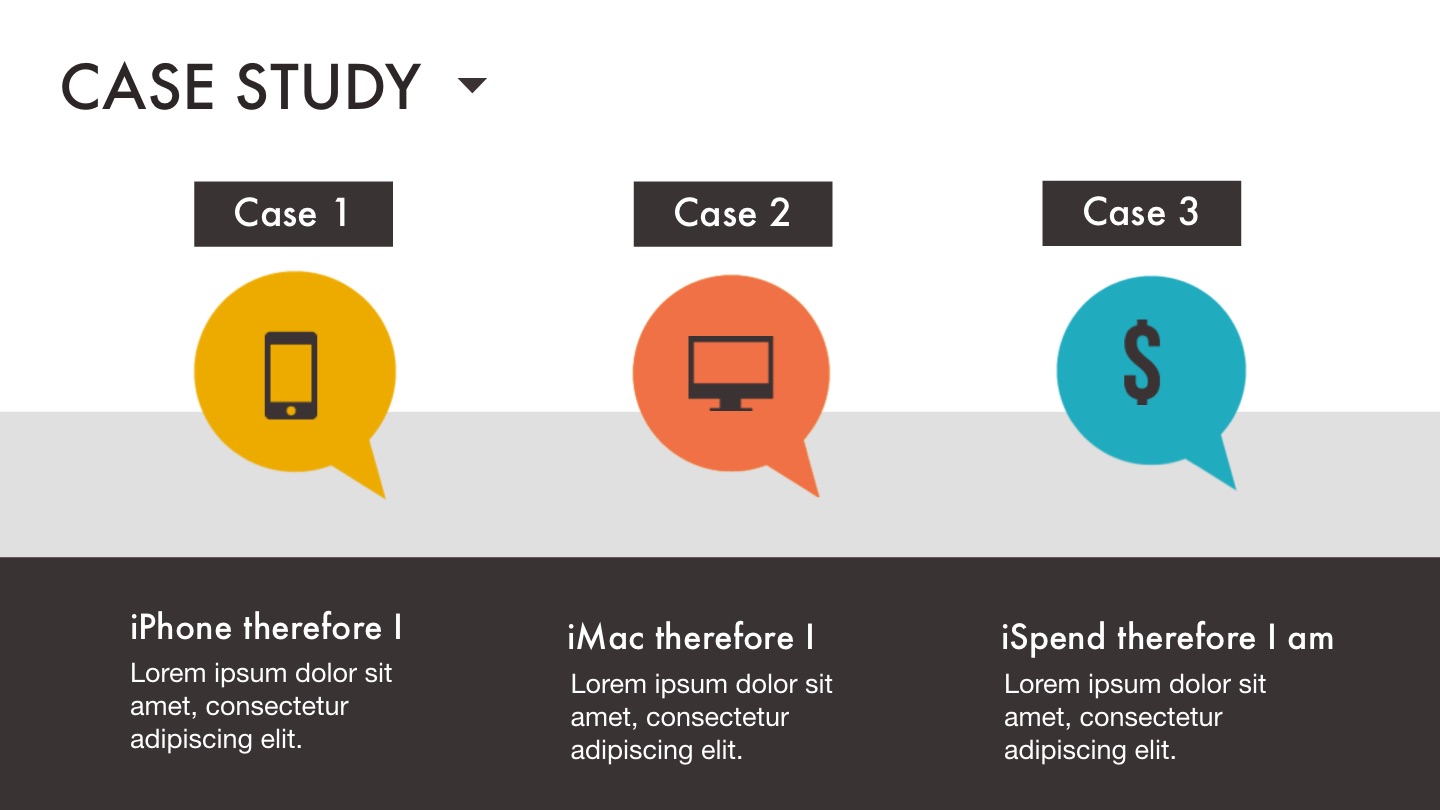 CASE STUDY

Case 1

Case 2

Case 3

$

iPhone therefore I
Lorem ipsum dolor sit amet, consectetur adipiscing elit.

iMac therefore I
Lorem ipsum dolor sit amet, consectetur adipiscing elit.

iSpend therefore I am
Lorem ipsum dolor sit amet, consectetur adipiscing elit.